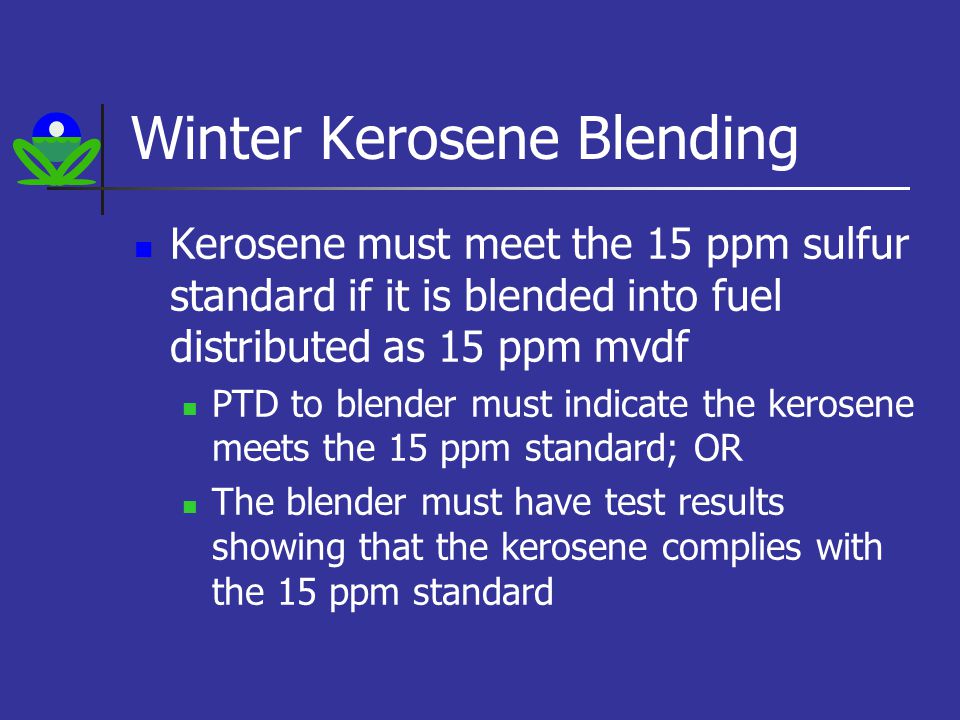 Winter Kerosene Blending

Kerosene must meet the 15 ppm sulfur standard if it is blended into fuel distributed as 15 ppm mvdf

PTD to blender must indicate the kerosene meets the 15 ppm standard; OR

The blender must have test results showing that the kerosene complies with the 15 ppm standard